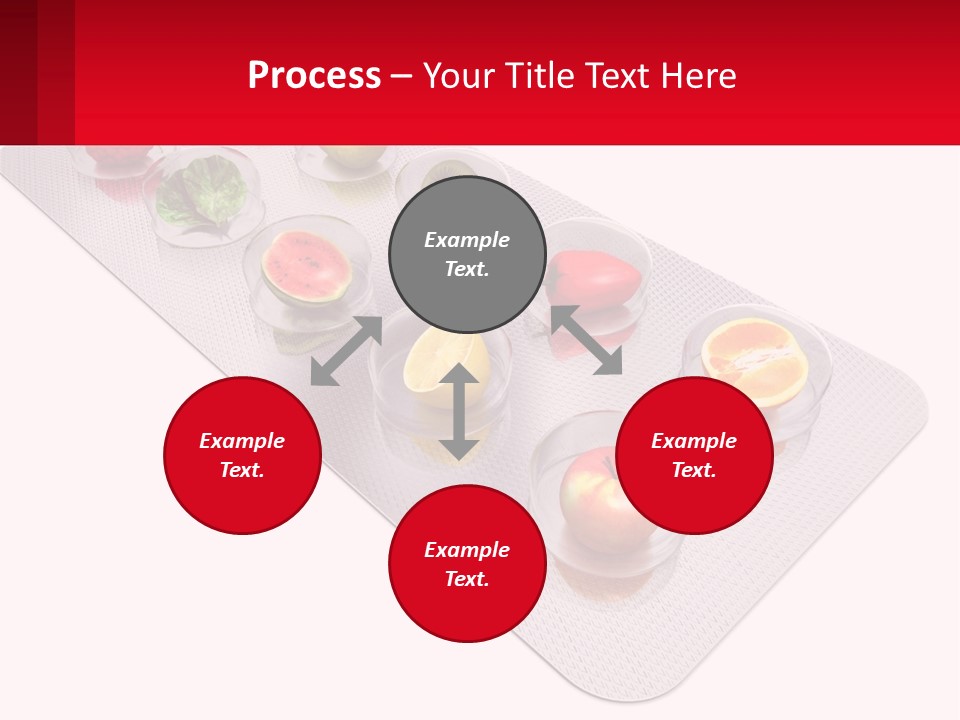 Process – Your Title Text Here

Example Text.

Example Text.

Example Text.

Example Text.